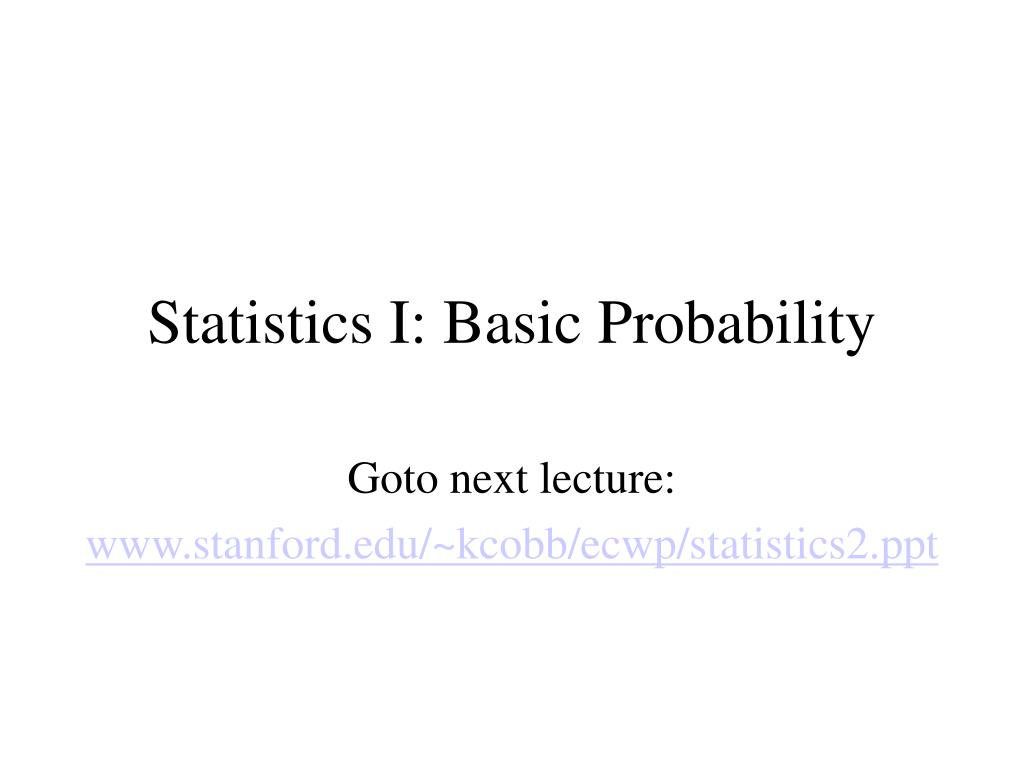 Statistics I: Basic Probability

Goto next lecture:

www.stanford.edu/~kcobb/ecwp/statistics2.ppt